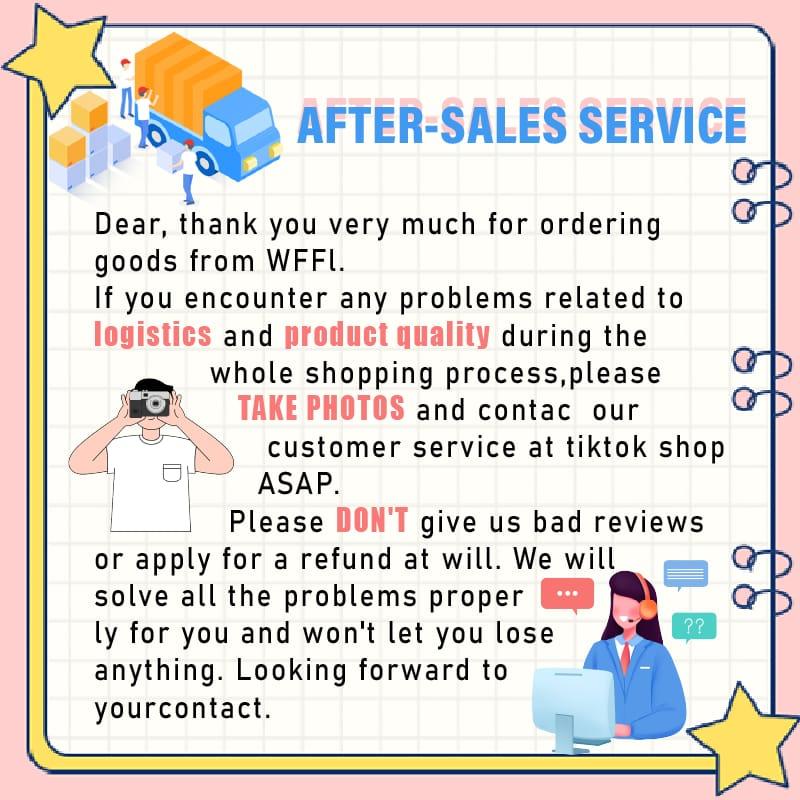 AFTER-SALES SERVICE

Dear, thank you very much for ordering goods from WFFl.
If you encounter any problems related to logistics and product quality during the whole shopping process,please TAKE PHOTOS and contac our customer service at tiktok shop ASAP.
Please DON'T give us bad reviews or apply for a refund at will. We will solve all the problems proper ly for you and won't let you lose anything. Looking forward to yourcontact.

...

??